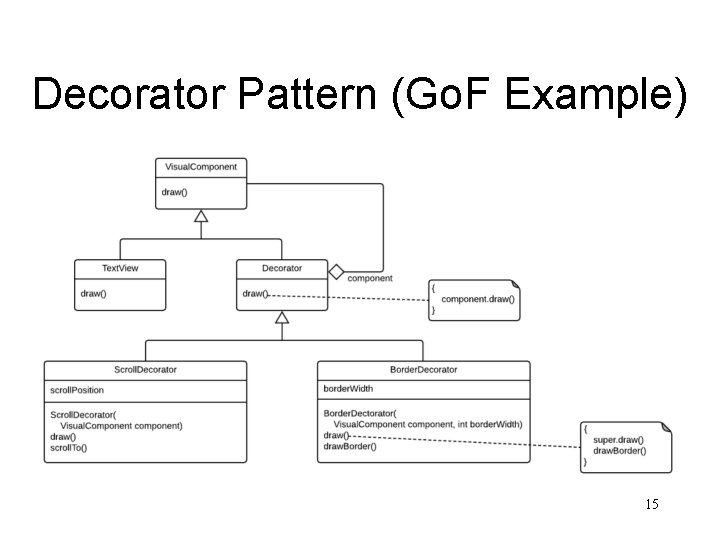 Decorator Pattern (GoF Example)

VisualComponent

draw()

TextView

draw()

Decorator

draw()

component

{
component.draw()
}

ScrollDecorator

scrollPosition

ScrollDecorator(
VisualComponent component)
draw()
scrollTo()

BorderDecorator

borderWidth

BorderDectorator(
VisualComponent component, int borderWidth)
draw()
drawBorder()

{
super.draw()
drawBorder()
}

15